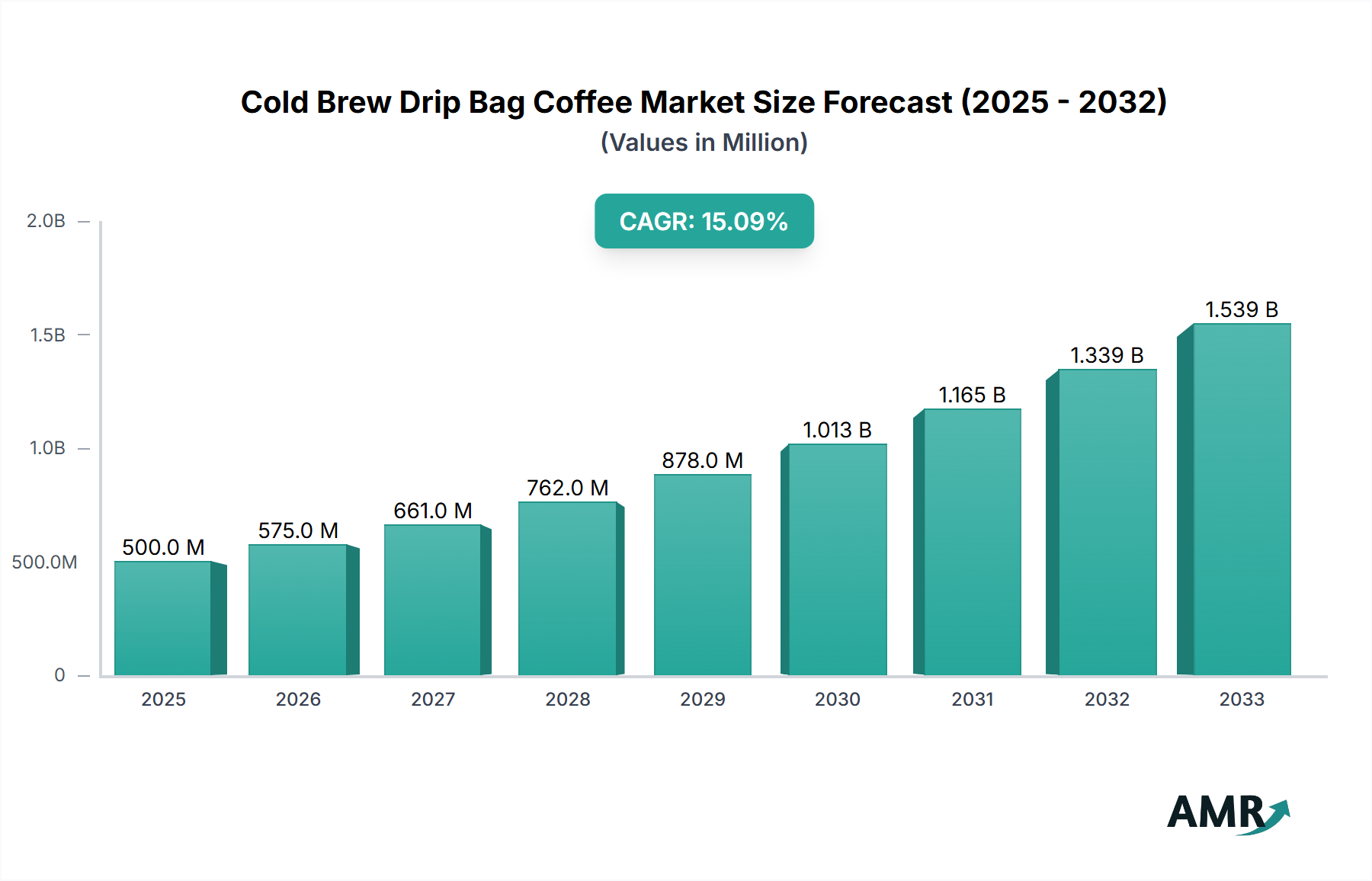 Cold Brew Drip Bag Coffee Market Size Forecast (2025 - 2032)
(Values in Million)

CAGR: 15.09%

2.0B
1.5B
1.0B
500.0M
0

500.0 M
575.0 M
661.0 M
762.0 M
878.0 M
1.013 B
1.165 B
1.339 B
1.539 B

2025
2026
2027
2028
2029
2030
2031
2032
2033

AMR